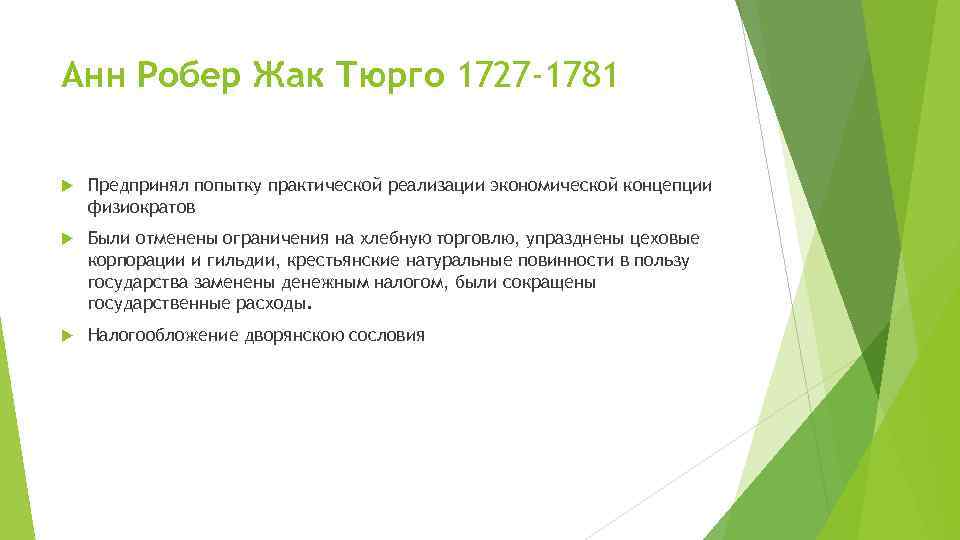 Анн Робер Жак Тюрго 1727-1781

Предпринял попытку практической реализации экономической концепции физиократов

Были отменены ограничения на хлебную торговлю, упразднены цеховые корпорации и гильдии, крестьянские натуральные повинности в пользу государства заменены денежным налогом, были сокращены государственные расходы.

Налогообложение дворянскою сословия